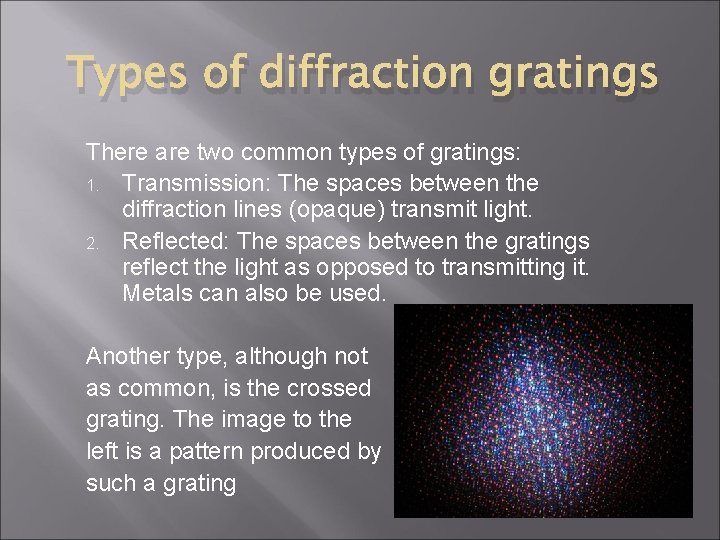 Types of diffraction gratings

There are two common types of gratings:

1. Transmission: The spaces between the diffraction lines (opaque) transmit light.
2. Reflected: The spaces between the gratings reflect the light as opposed to transmitting it. Metals can also be used.

Another type, although not as common, is the crossed grating. The image to the left is a pattern produced by such a grating